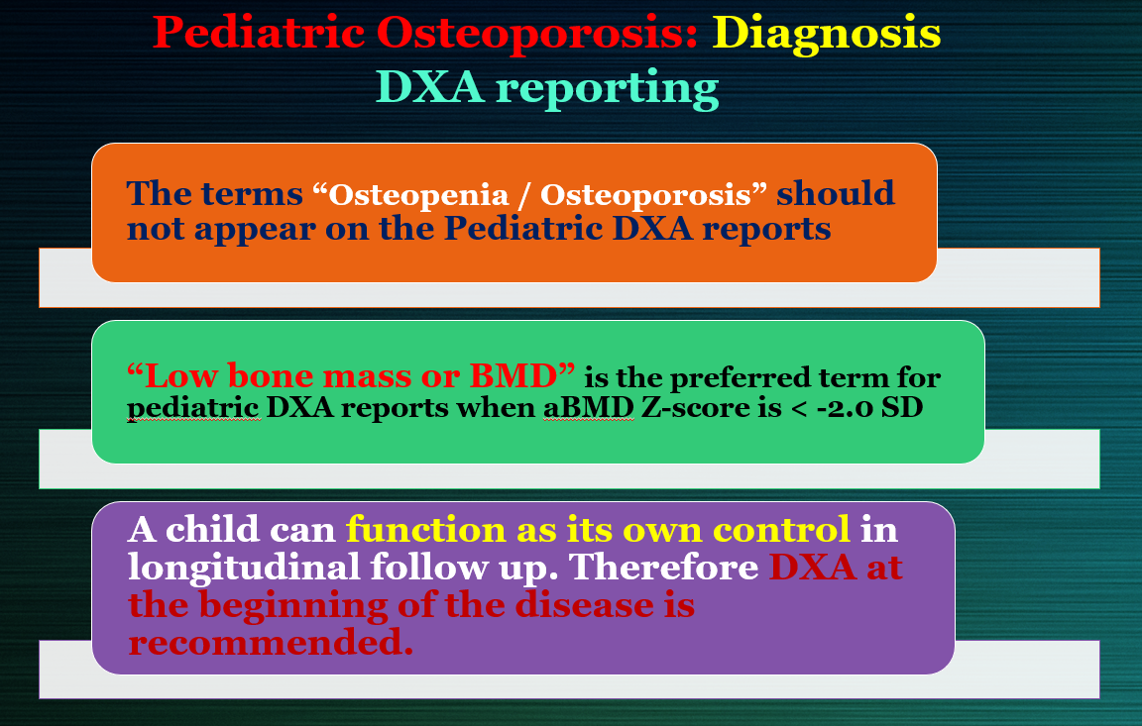 Pediatric Osteoporosis: Diagnosis
DXA reporting

The terms “Osteopenia / Osteoporosis” should not appear on the Pediatric DXA reports

“Low bone mass or BMD” is the preferred term for pediatric DXA reports when aBMD Z-score is < -2.0 SD

A child can function as its own control in longitudinal follow up. Therefore DXA at the beginning of the disease is recommended.